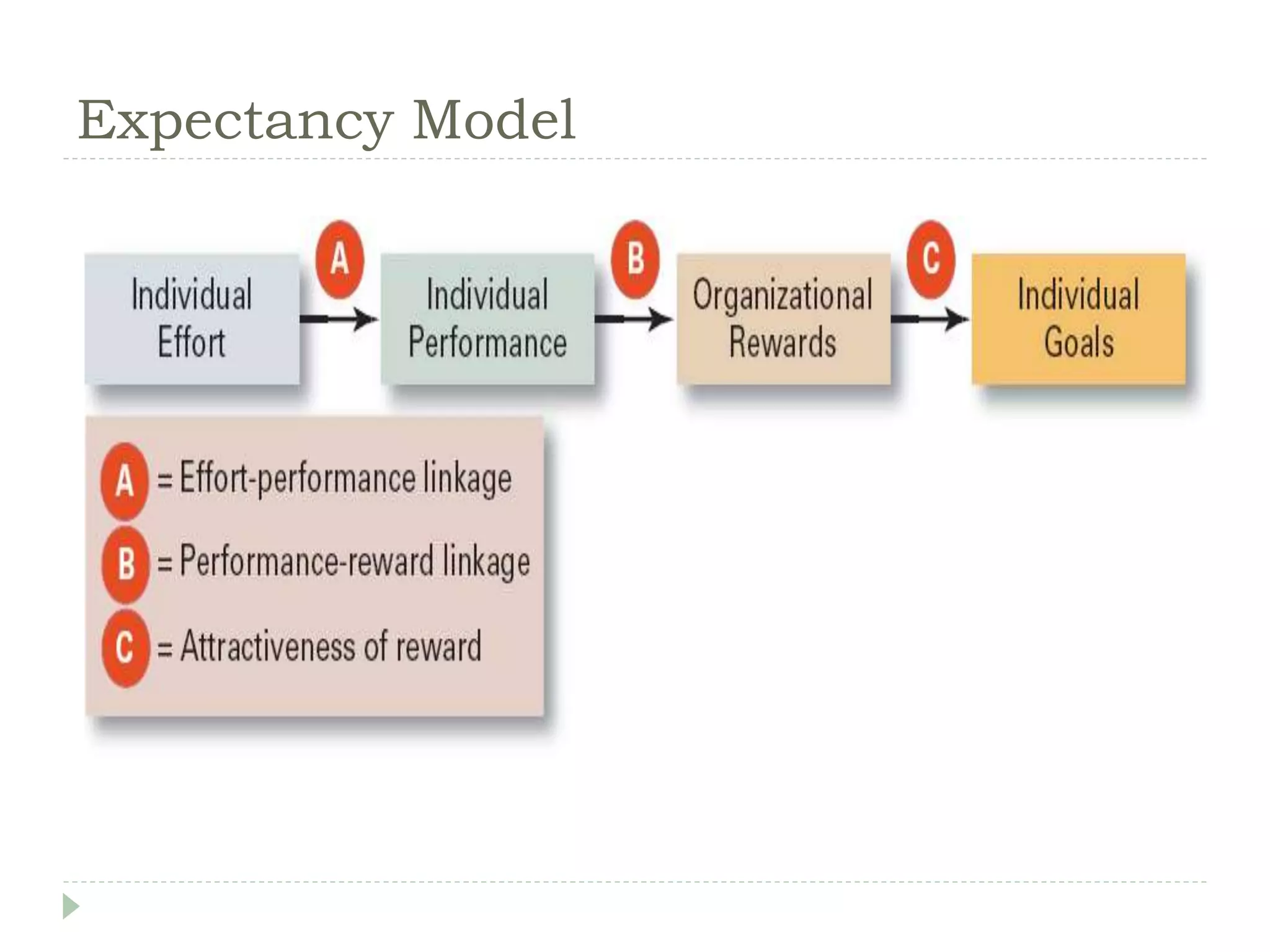 Expectancy Model

Individual Effort

A

Individual Performance

B

Organizational Rewards

C

Individual Goals

A = Effort-performance linkage

B = Performance-reward linkage

C = Attractiveness of reward